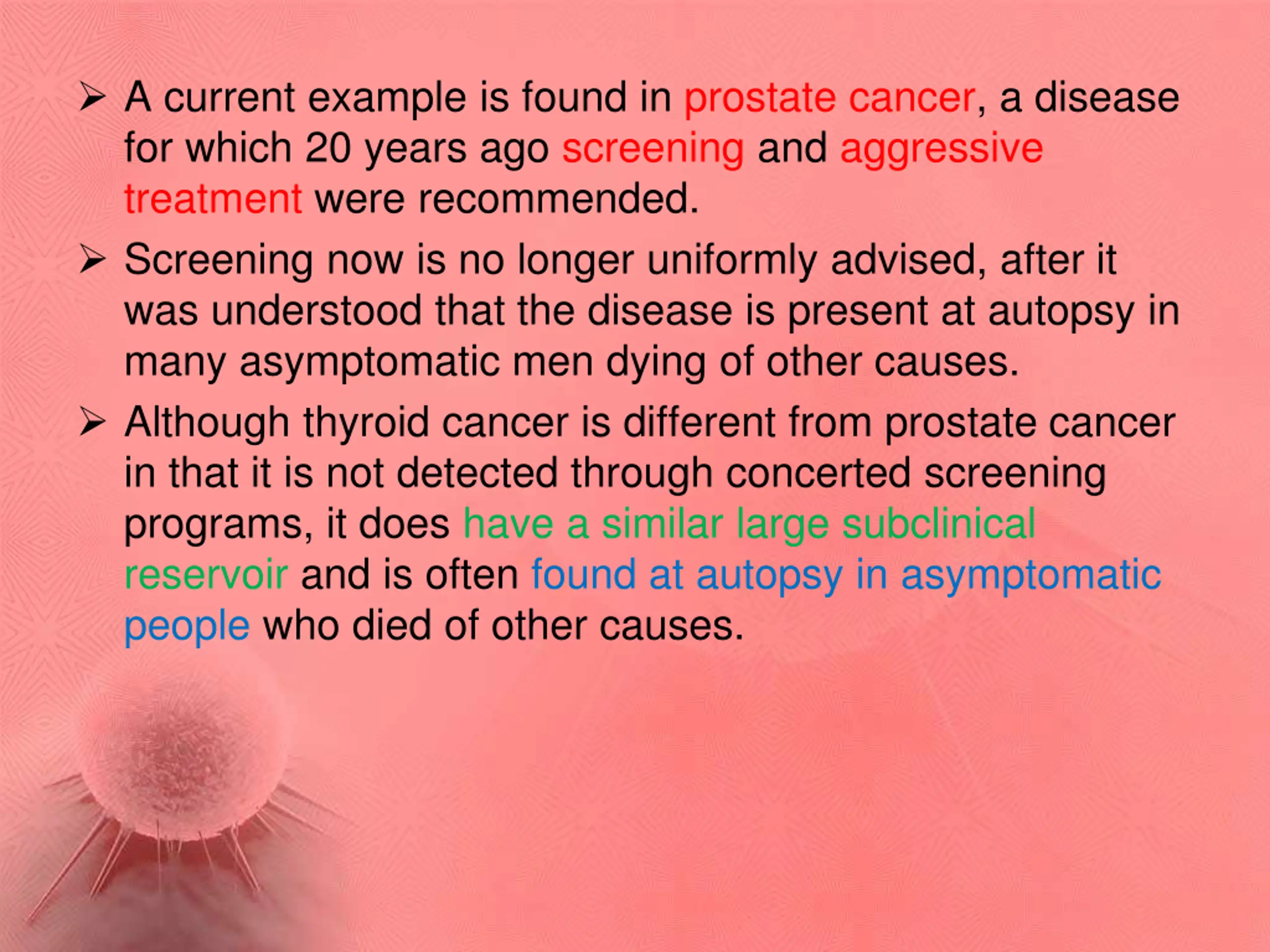 ➢ A current example is found in prostate cancer, a disease for which 20 years ago screening and aggressive treatment were recommended.

➢ Screening now is no longer uniformly advised, after it was understood that the disease is present at autopsy in many asymptomatic men dying of other causes.

➢ Although thyroid cancer is different from prostate cancer in that it is not detected through concerted screening programs, it does have a similar large subclinical reservoir and is often found at autopsy in asymptomatic people who died of other causes.